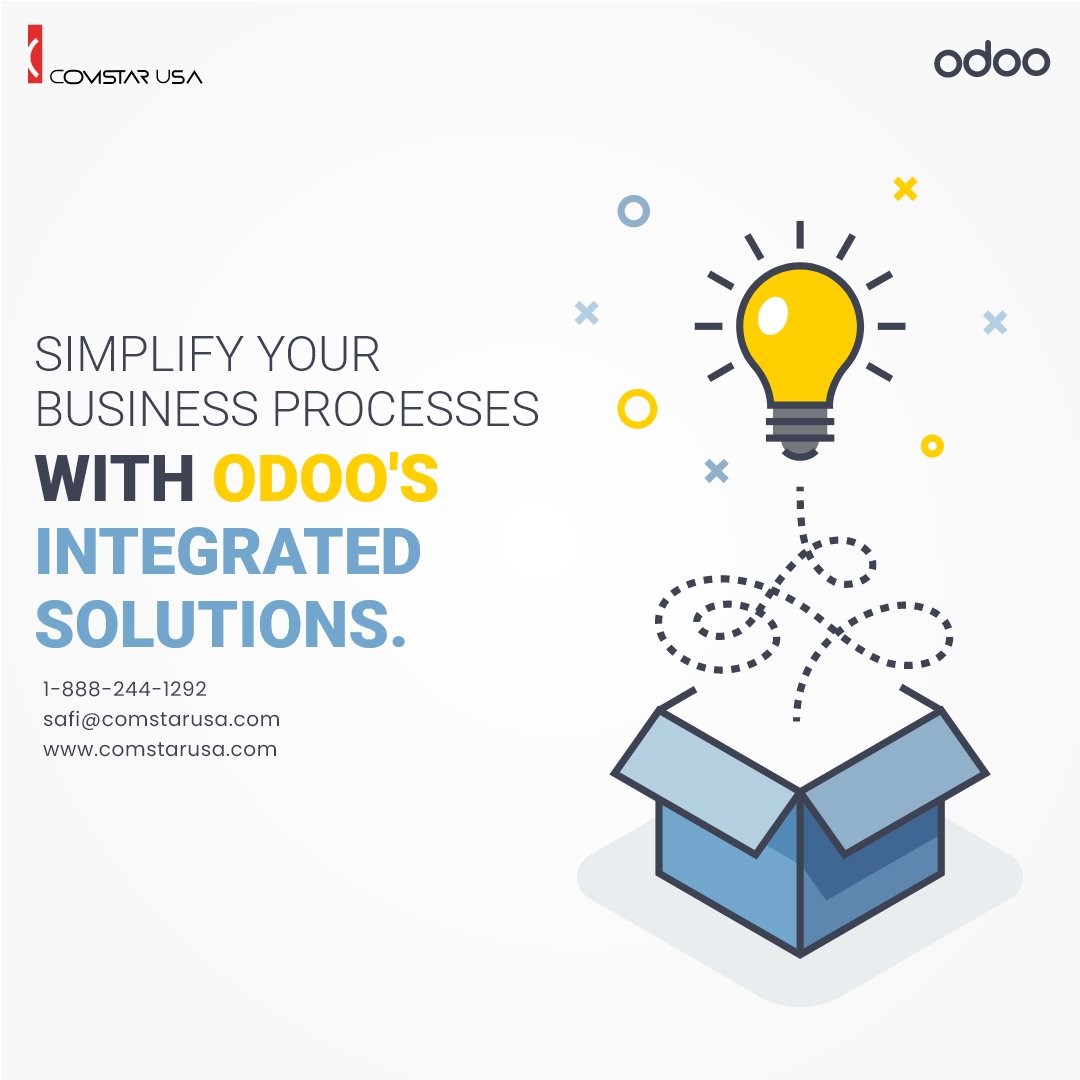 COMSTAR USA

odoo

SIMPLIFY YOUR BUSINESS PROCESSES WITH ODOO'S INTEGRATED SOLUTIONS.

1-888-244-1292
safi@comstarusa.com
www.comstarusa.com